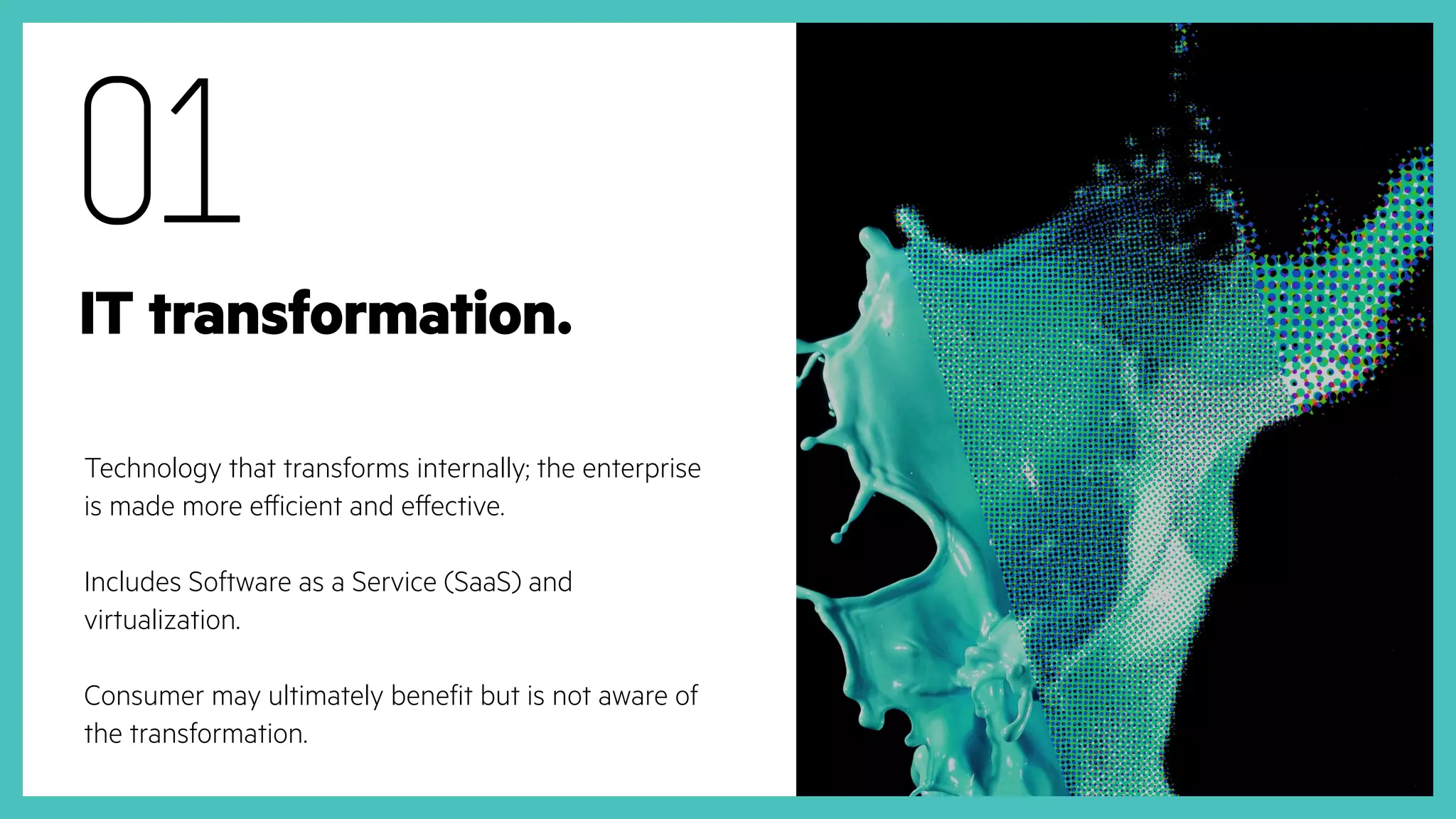 01

IT transformation.

Technology that transforms internally; the enterprise is made more efficient and effective.

Includes Software as a Service (SaaS) and virtualization.

Consumer may ultimately benefit but is not aware of the transformation.